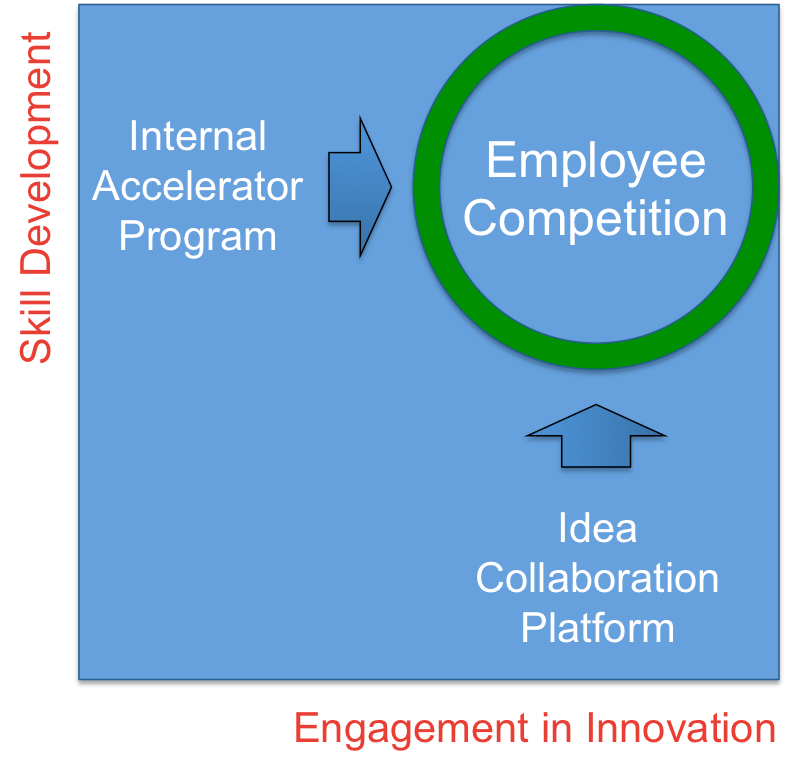 Skill Development

Internal Accelerator Program

Employee Competition

Idea Collaboration Platform

Engagement in Innovation